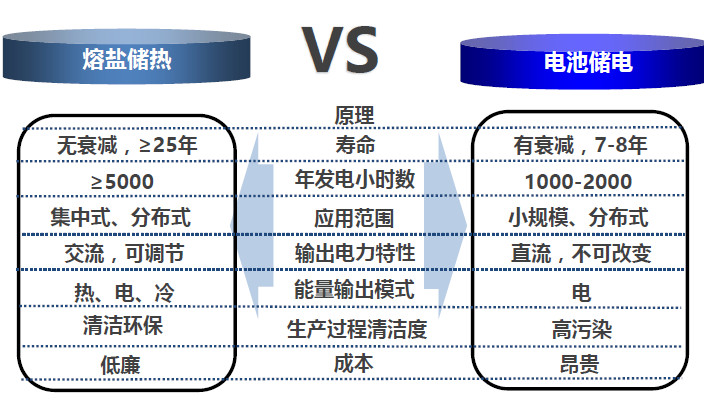 | 熔盐储热 | VS | 电池储电 |
|---|---|---|
|  | 原理 |  |
| 无衰减，≥25年 | 寿命 | 有衰减，7-8年 |
| ≥5000 | 年发电小时数 | 1000-2000 |
| 集中式、分布式 | 应用范围 | 小规模、分布式 |
| 交流，可调节 | 输出电力特性 | 直流，不可改变 |
| 热、电、冷 | 能量输出模式 | 电 |
| 清洁环保 | 生产过程清洁度 | 高污染 |
| 低廉 | 成本 | 昂贵 |